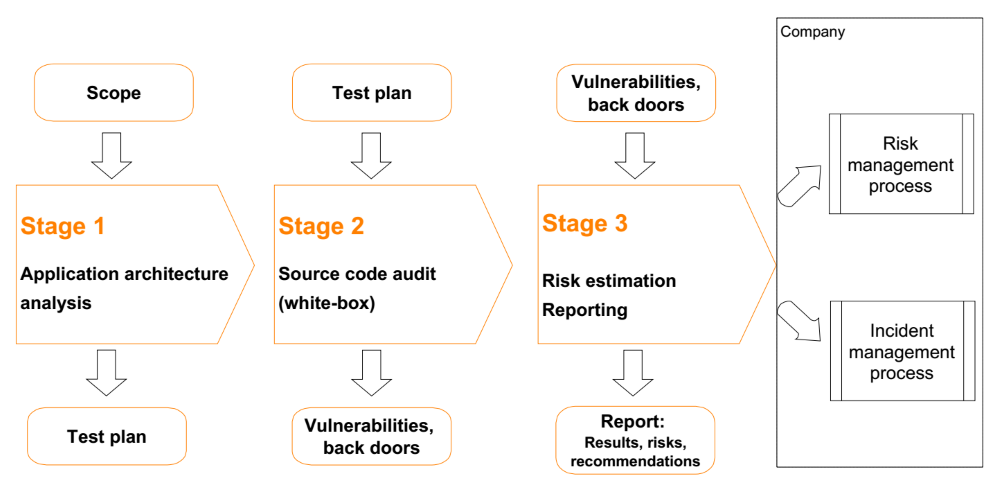 Scope

Stage 1
Application architecture analysis

Test plan

Test plan

Stage 2
Source code audit (white-box)

Vulnerabilities, back doors

Vulnerabilities, back doors

Stage 3
Risk estimation
Reporting

Report:
Results, risks, recommendations

Company

Risk management process

Incident management process